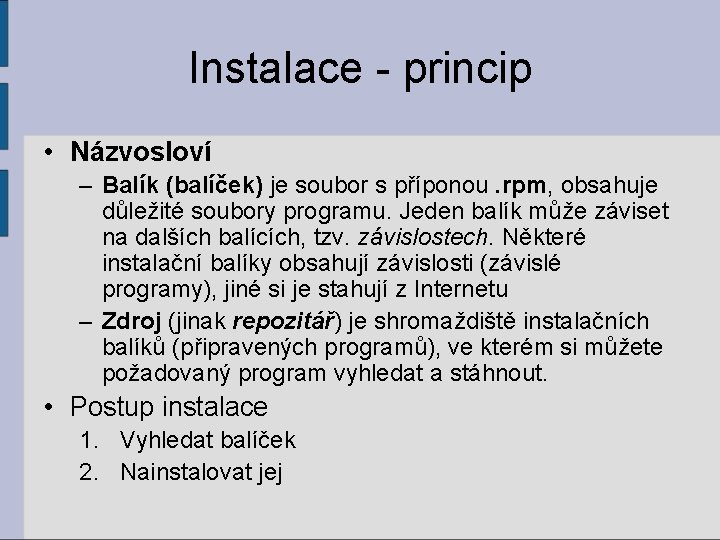 Instalace - princip

• Názvosloví

– Balík (balíček) je soubor s příponou .rpm, obsahuje důležité soubory programu. Jeden balík může záviset na dalších balících, tzv. závislostech. Některé instalační balíky obsahují závislosti (závislé programy), jiné si je stahují z Internetu

– Zdroj (jinak repozitář) je shromaždiště instalačních balíků (připravených programů), ve kterém si můžete požadovaný program vyhledat a stáhnout.

• Postup instalace

1. Vyhledat balíček

2. Nainstalovat jej